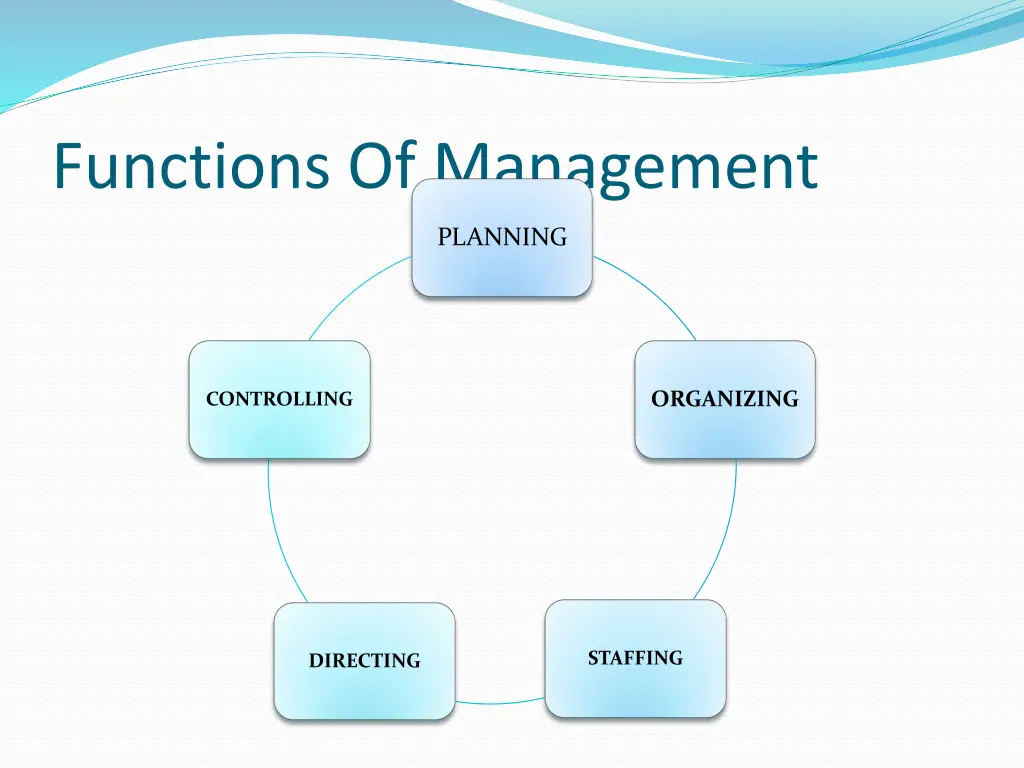 Functions Of Management

PLANNING

ORGANIZING

STAFFING

DIRECTING

CONTROLLING